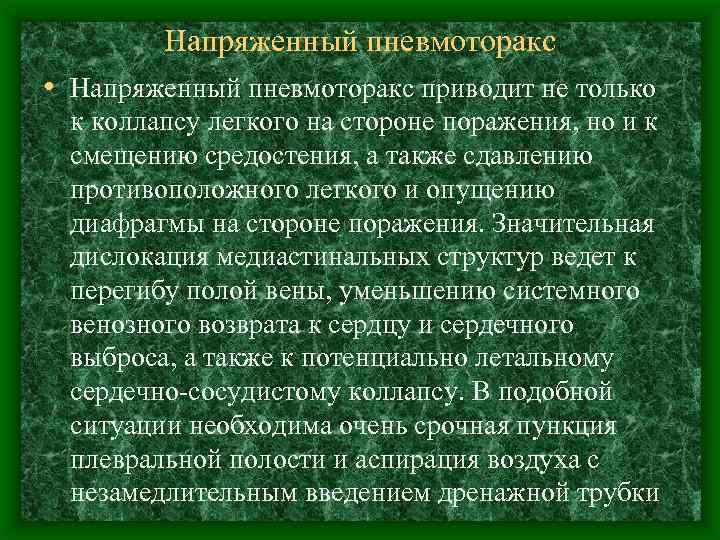 Напряженный пневмоторакс

• Напряженный пневмоторакс приводит не только к коллапсу легкого на стороне поражения, но и к смещению средостения, а также сдавлению противоположного легкого и опущению диафрагмы на стороне поражения. Значительная дислокация медиастинальных структур ведет к перегибу полой вены, уменьшению системного венозного возврата к сердцу и сердечного выброса, а также к потенциально летальному сердечно-сосудистому коллапсу. В подобной ситуации необходима очень срочная пункция плевральной полости и аспирация воздуха с незамедлительным введением дренажной трубки